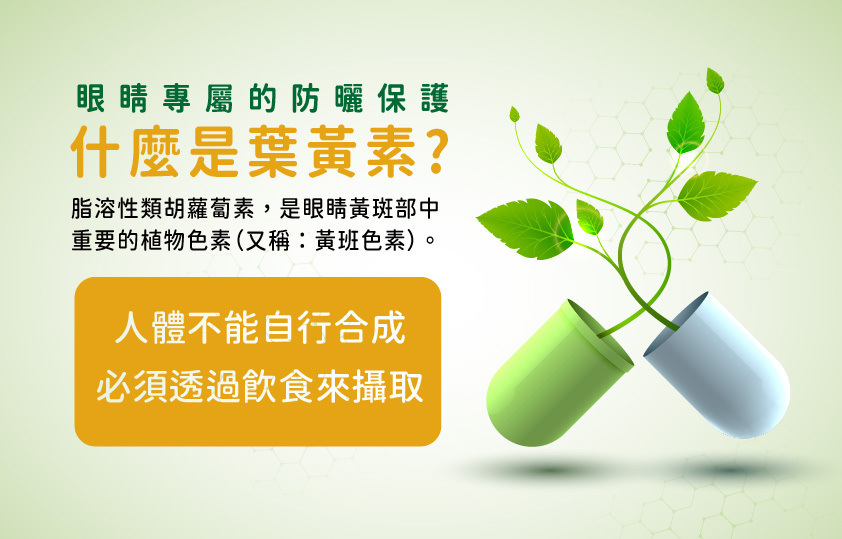 眼睛專屬的防曬保護

什麼是葉黃素?

脂溶性類胡蘿蔔素，是眼睛黃斑部中重要的植物色素(又稱：黃斑色素)。

人體不能自行合成
必須透過飲食來攝取